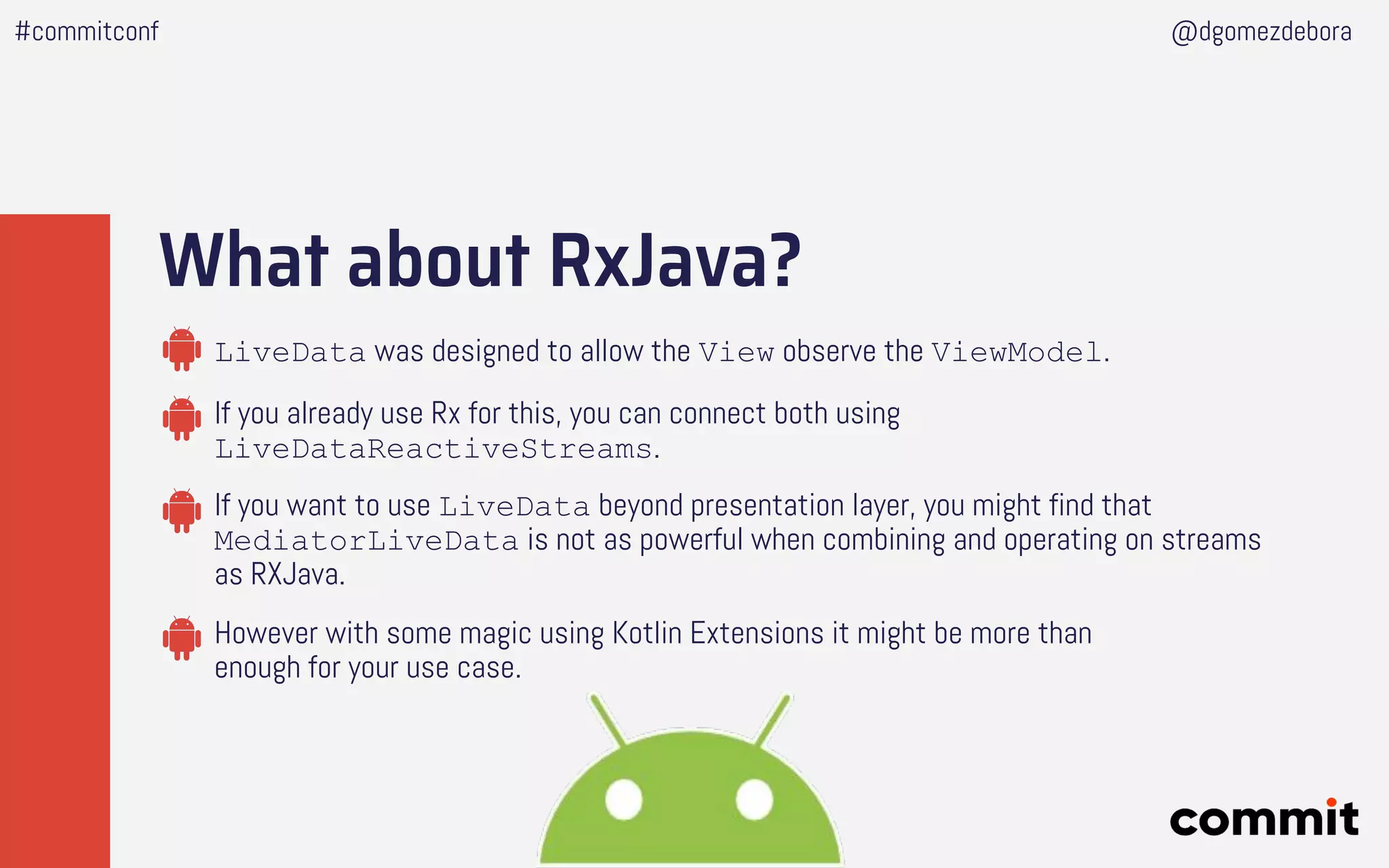 #commitconf

@dgomezdebora

What about RxJava?

LiveData was designed to allow the View observe the ViewModel.

If you already use Rx for this, you can connect both using LiveDataReactiveStreams.

If you want to use LiveData beyond presentation layer, you might find that MediatorLiveData is not as powerful when combining and operating on streams as RXJava.

However with some magic using Kotlin Extensions it might be more than enough for your use case.

commit